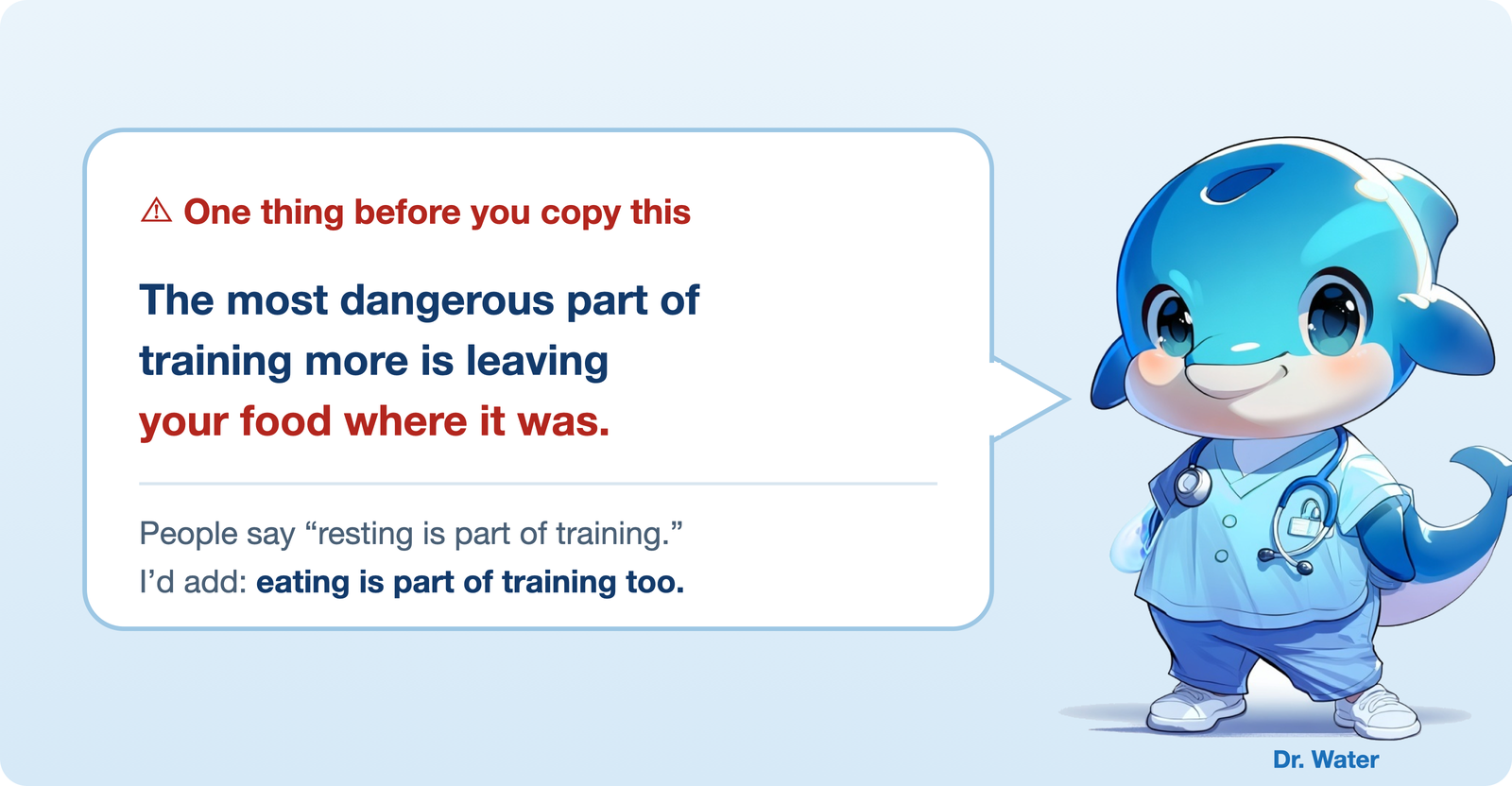 ⚠ One thing before you copy this

The most dangerous part of training more is leaving your food where it was.

People say "resting is part of training."
I'd add: eating is part of training too.

Dr. Water